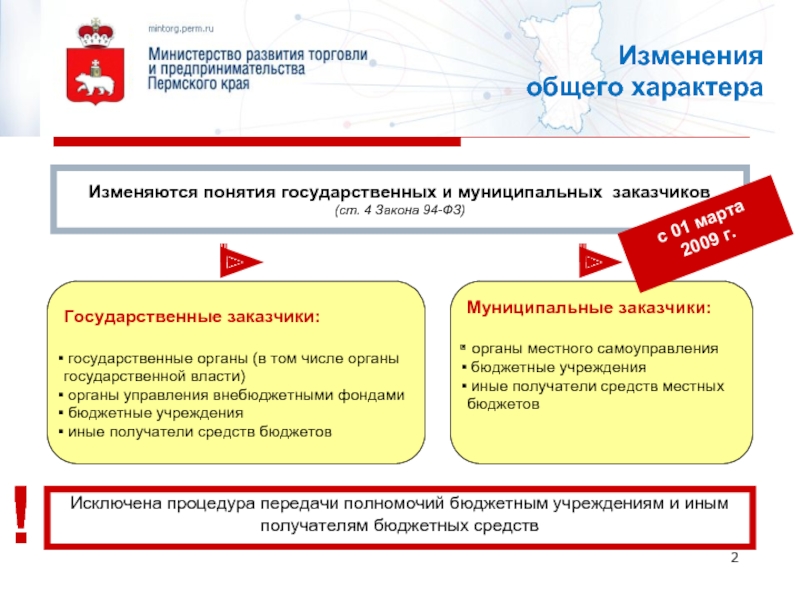 mintorg.perm.ru

Министерство развития торговли и предпринимательства Пермского края

Изменения общего характера

Изменяются понятия государственных и муниципальных заказчиков
(ст. 4 Закона 94-ФЗ)

с 01 марта 2009 г.

Государственные заказчики:

▪ государственные органы (в том числе органы государственной власти)
▪ органы управления внебюджетными фондами
▪ бюджетные учреждения
▪ иные получатели средств бюджетов

Муниципальные заказчики:

▪ органы местного самоуправления
▪ бюджетные учреждения
▪ иные получатели средств местных бюджетов

!

Исключена процедура передачи полномочий бюджетным учреждениям и иным получателям бюджетных средств

2